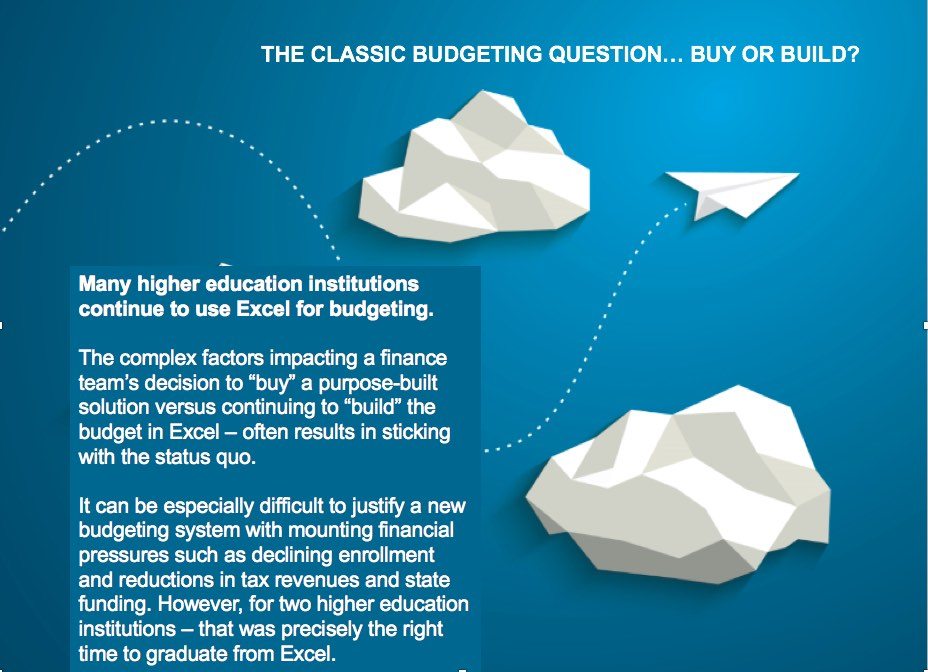 THE CLASSIC BUDGETING QUESTION… BUY OR BUILD?

Many higher education institutions continue to use Excel for budgeting.

The complex factors impacting a finance team's decision to "buy" a purpose-built solution versus continuing to "build" the budget in Excel – often results in sticking with the status quo.

It can be especially difficult to justify a new budgeting system with mounting financial pressures such as declining enrollment and reductions in tax revenues and state funding. However, for two higher education institutions – that was precisely the right time to graduate from Excel.